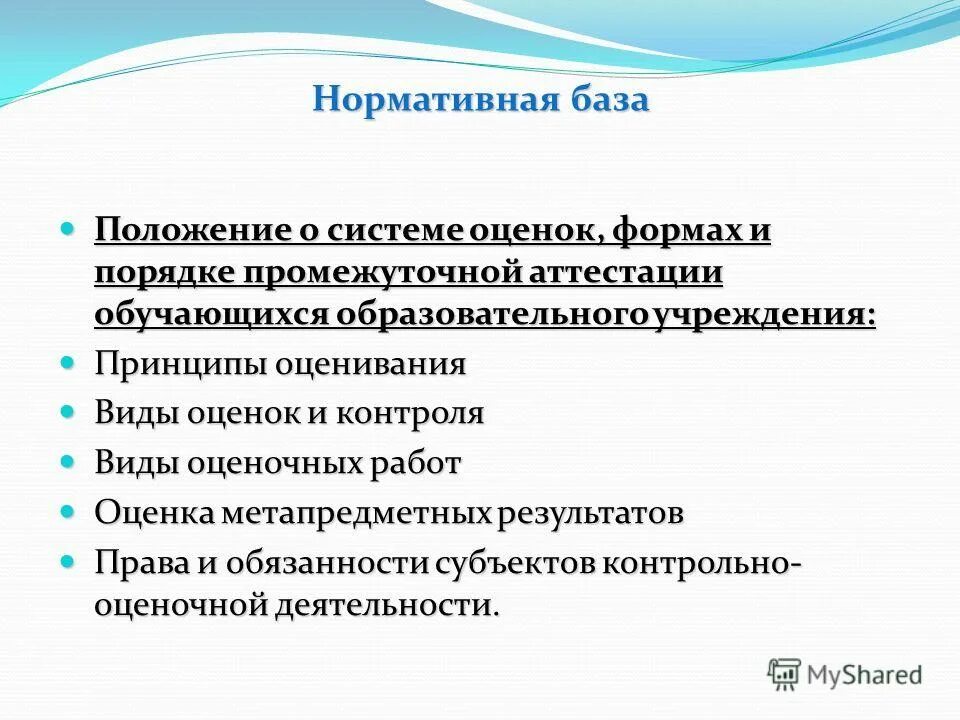 Нормативная база

- Положение о системе оценок, формах и порядке промежуточной аттестации обучающихся образовательного учреждения:
- Принципы оценивания
- Виды оценок и контроля
- Виды оценочных работ
- Оценка метапредметных результатов
- Права и обязанности субъектов контрольно-оценочной деятельности.

MyShared